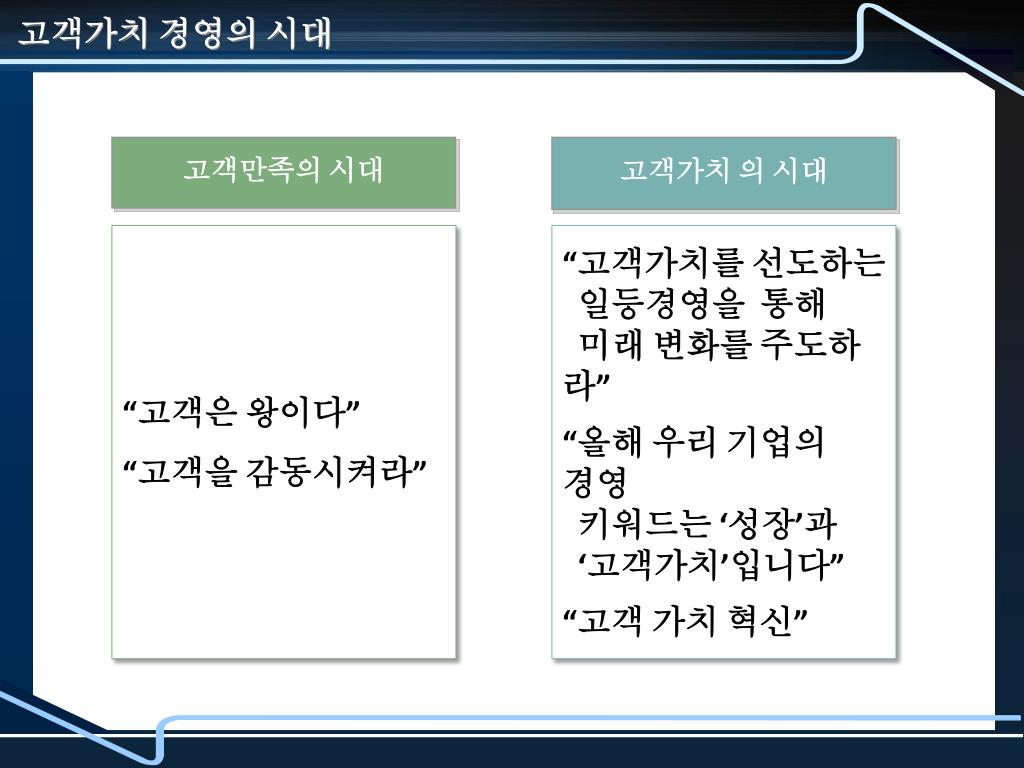 고객가치 경영의 시대

고객만족의 시대

“고객은 왕이다”

“고객을 감동시켜라”

고객가치 의 시대

“고객가치를 선도하는 일등경영을 통해 미래 변화를 주도하라”

“올해 우리 기업의 경영 키워드는 ‘성장’과 ‘고객가치’입니다”

“고객 가치 혁신”